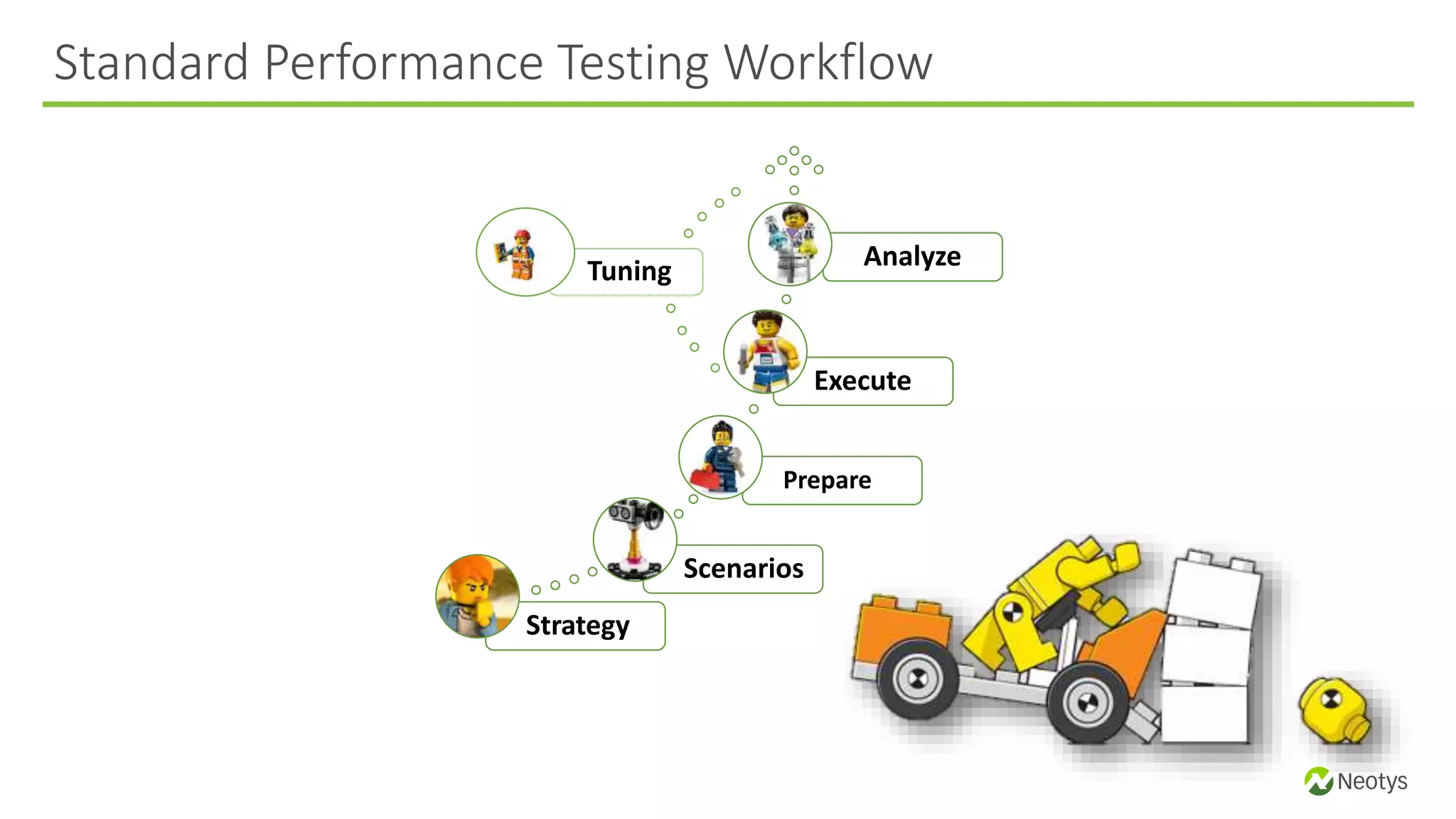 Standard Performance Testing Workflow

Tuning

Analyze

Execute

Prepare

Scenarios

Strategy

Neotys